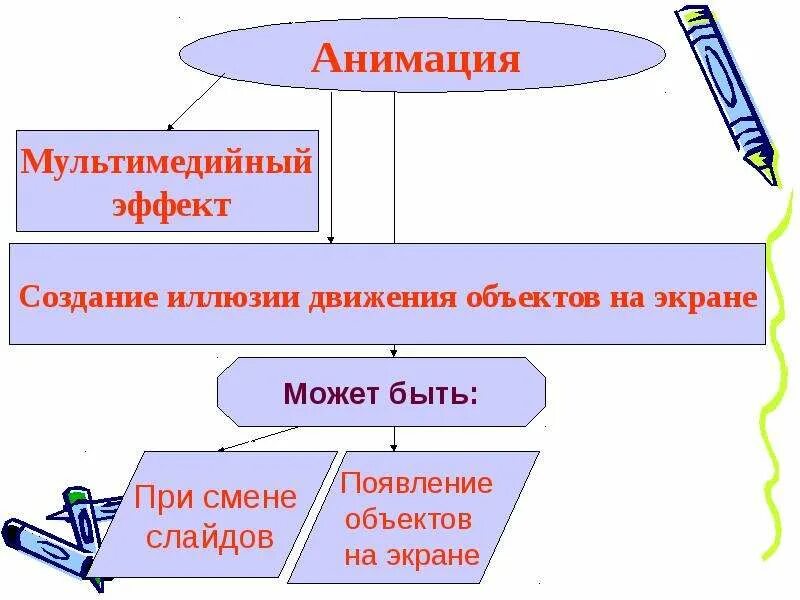 Анимация

Мультимедийный эффект

Создание иллюзии движения объектов на экране

Может быть:

При смене слайдов

Появление объектов на экране